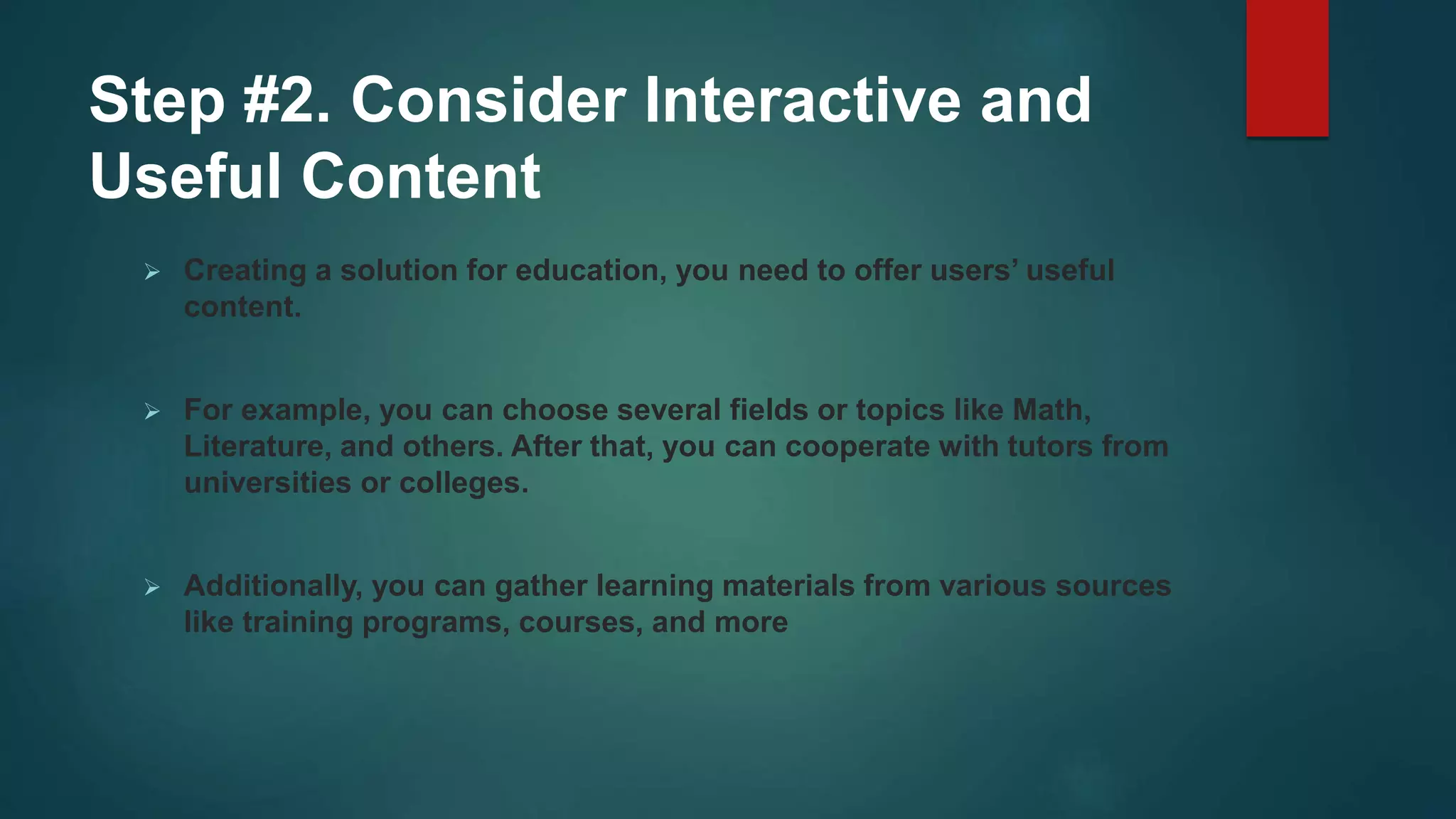 Step #2. Consider Interactive and Useful Content

➢ Creating a solution for education, you need to offer users' useful content.

➢ For example, you can choose several fields or topics like Math, Literature, and others. After that, you can cooperate with tutors from universities or colleges.

➢ Additionally, you can gather learning materials from various sources like training programs, courses, and more